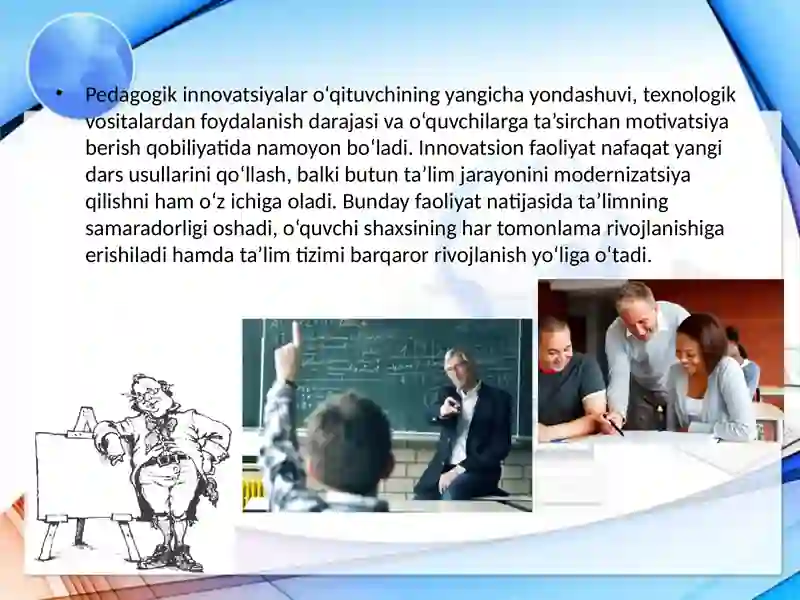 • Pedagogik innovatsiyalar oʻqituvchining yangicha yondashuvi, texnologik vositalardan foydalanish darajasi va oʻquvchilarga taʼsirchan motivatsiya berish qobiliyatida namoyon boʻladi. Innovatsion faoliyat nafaqat yangi dars usullarini qoʻllash, balki butun taʼlim jarayonini modernizatsiya qilishni ham oʻz ichiga oladi. Bunday faoliyat natijasida taʼlimning samaradorligi oshadi, oʻquvchi shaxsining har tomonlama rivojlanishiga erishiladi hamda taʼlim tizimi barqaror rivojlanish yoʻliga oʻtadi.